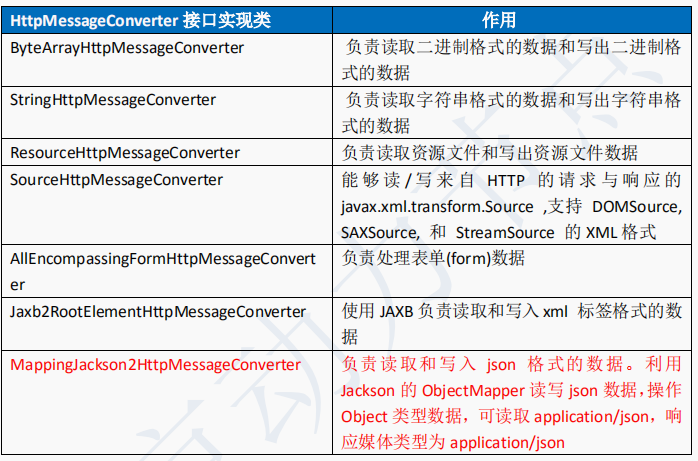 | HttpMessageConverter 接口实现类 | 作用 |
|---|---|
| ByteArrayHttpMessageConverter | 负责读取二进制格式的数据和写出二进制格式的数据 |
| StringHttpMessageConverter | 负责读取字符串格式的数据和写出字符串格式的数据 |
| ResourceHttpMessageConverter | 负责读取资源文件和写出资源文件数据 |
| SourceHttpMessageConverter | 能够读/写来自 HTTP 的请求与响应的 javax.xml.transform.Source ,支持 DOMSource, SAXSource, 和 StreamSource 的 XML 格式 |
| AllEncompassingFormHttpMessageConverter | 负责处理表单(form)数据 |
| Jaxb2RootElementHttpMessageConverter | 使用 JAXB 负责读取和写入 xml 标签格式的数据 |
| MappingJackson2HttpMessageConverter | 负责读取和写入 json 格式的数据。利用 Jackson 的 ObjectMapper 读写 json 数据,操作 Object 类型数据，可读取 application/json，响应媒体类型为 application/json |